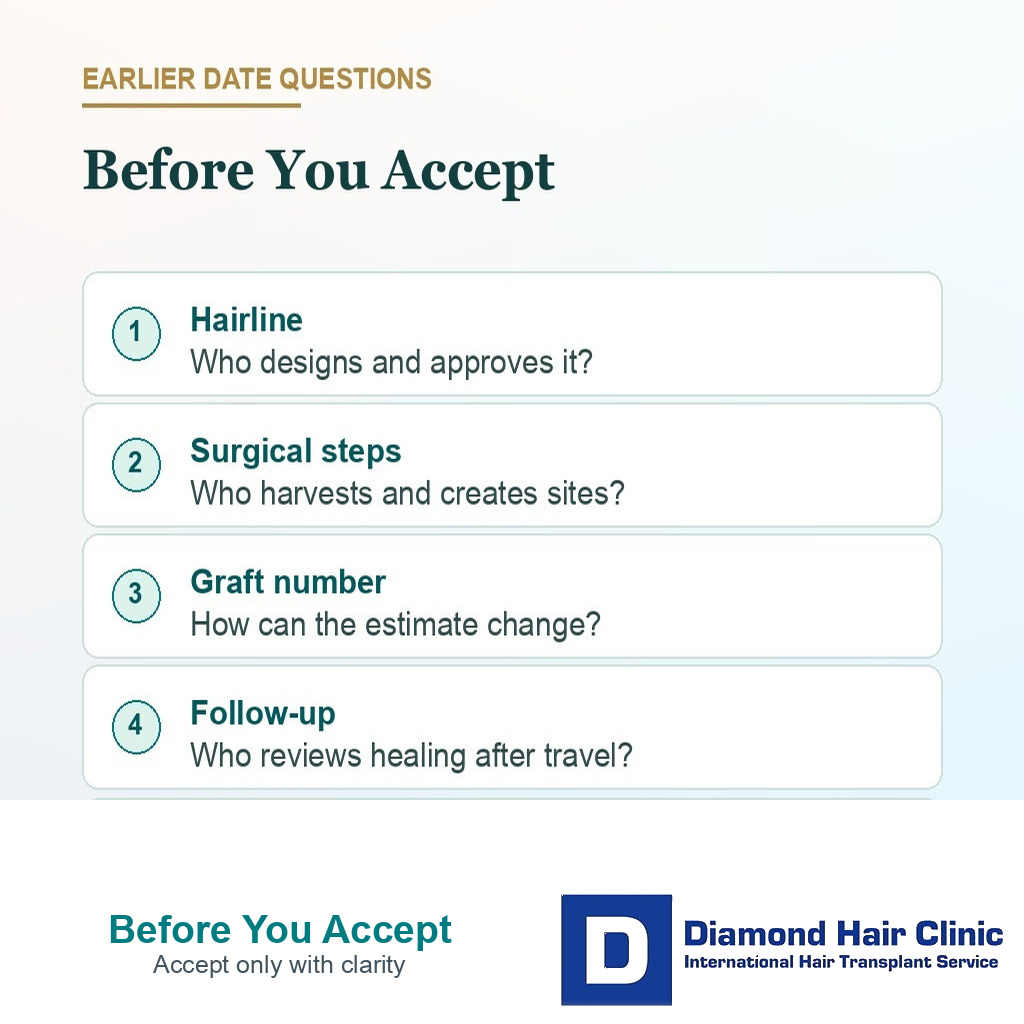 EARLIER DATE QUESTIONS

Before You Accept

1 Hairline
Who designs and approves it?

2 Surgical steps
Who harvests and creates sites?

3 Graft number
How can the estimate change?

4 Follow-up
Who reviews healing after travel?

Before You Accept
Accept only with clarity

D Diamond Hair Clinic
International Hair Transplant Service